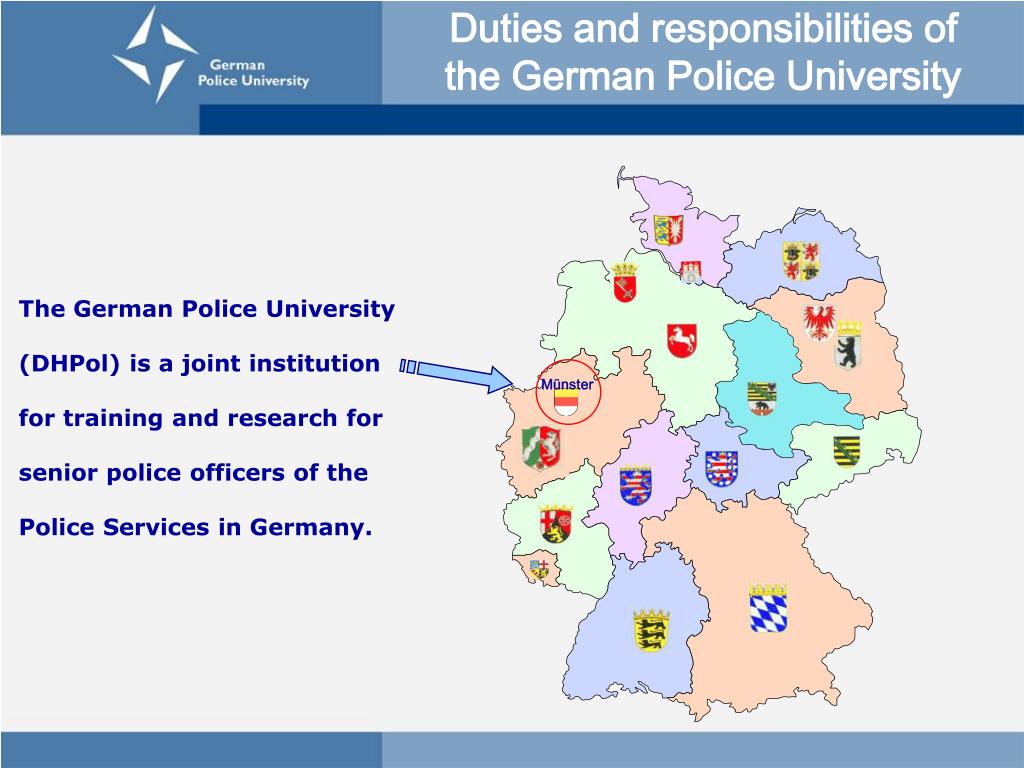 German Police University

Duties and responsibilities of the German Police University

The German Police University (DHPol) is a joint institution for training and research for senior police officers of the Police Services in Germany.

Münster